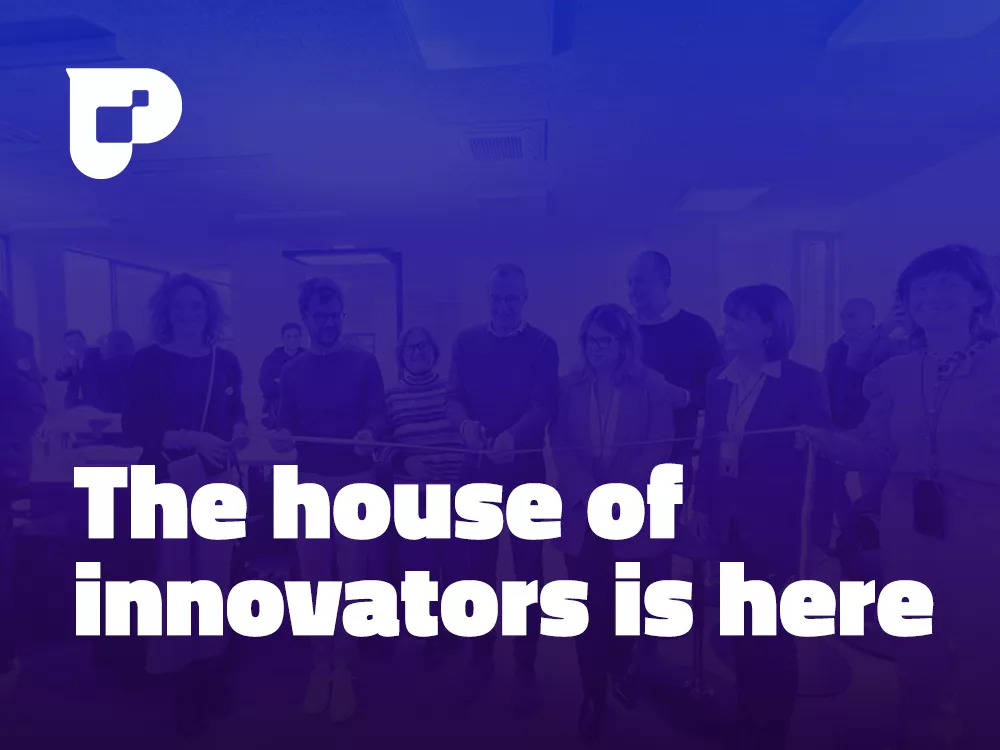 The house of innovators is here